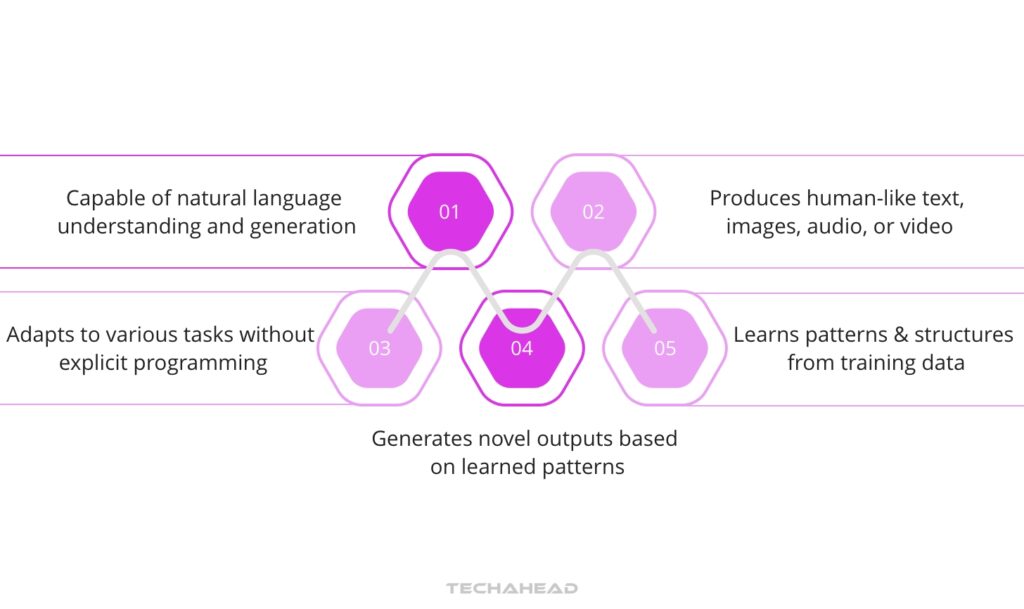 Capable of natural language understanding and generation

01

02

Produces human-like text, images, audio, or video

Adapts to various tasks without explicit programming

03

04

05

Learns patterns & structures from training data

Generates novel outputs based on learned patterns

TECHAHEAD